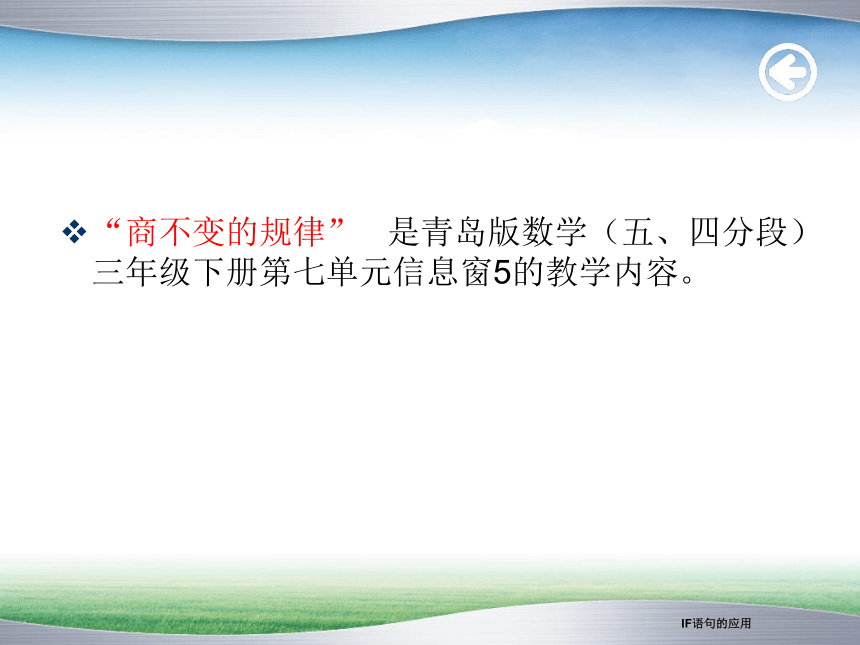 ❖ “商不变的规律” 是青岛版数学（五、四分段）三年级下册第七单元信息窗5的教学内容。

IF语句的应用